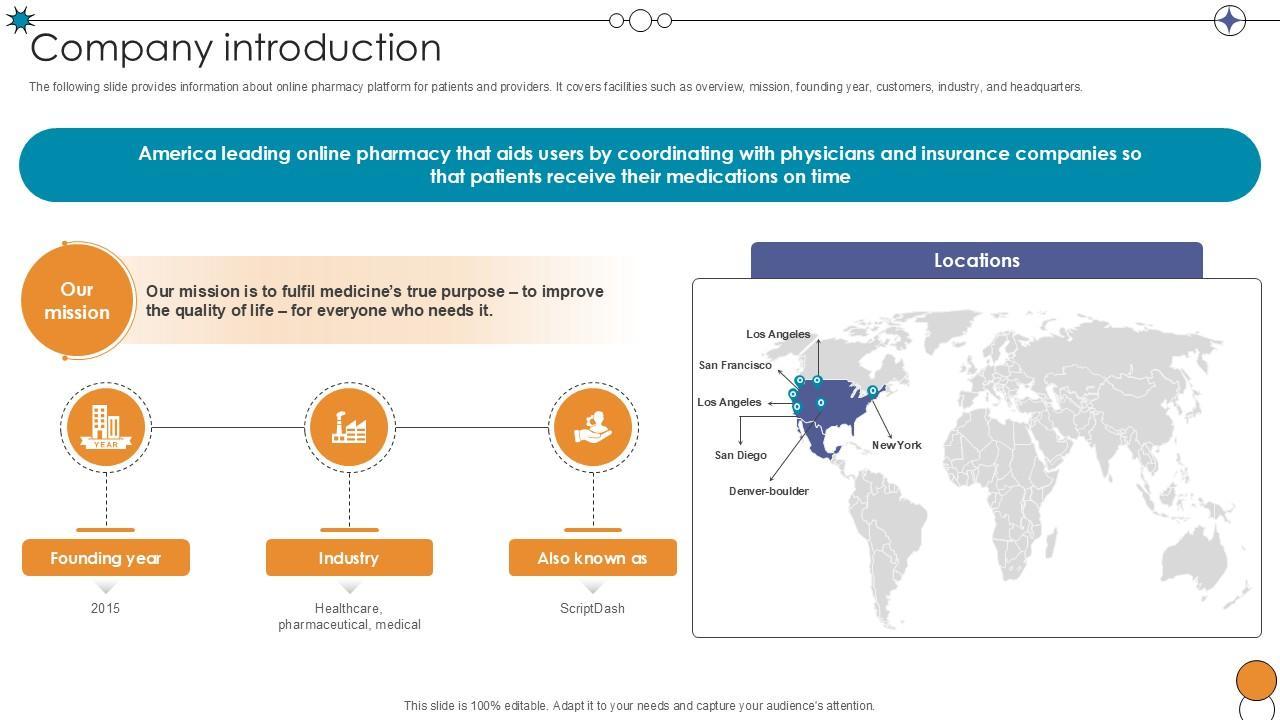 Company introduction

The following slide provides information about online pharmacy platform for patients and providers. It covers facilities such as overview, mission, founding year, customers, industry, and headquarters.

America leading online pharmacy that aids users by coordinating with physicians and insurance companies so that patients receive their medications on time

Our mission

Our mission is to fulfil medicine's true purpose – to improve the quality of life – for everyone who needs it.

YEAR

Founding year

2015

Industry

Healthcare, pharmaceutical, medical

Also known as

ScriptDash

Locations

Los Angeles

San Francisco

Los Angeles

San Diego

Denver-boulder

NewYork

This slide is 100% editable. Adapt it to your needs and capture your audience's attention.